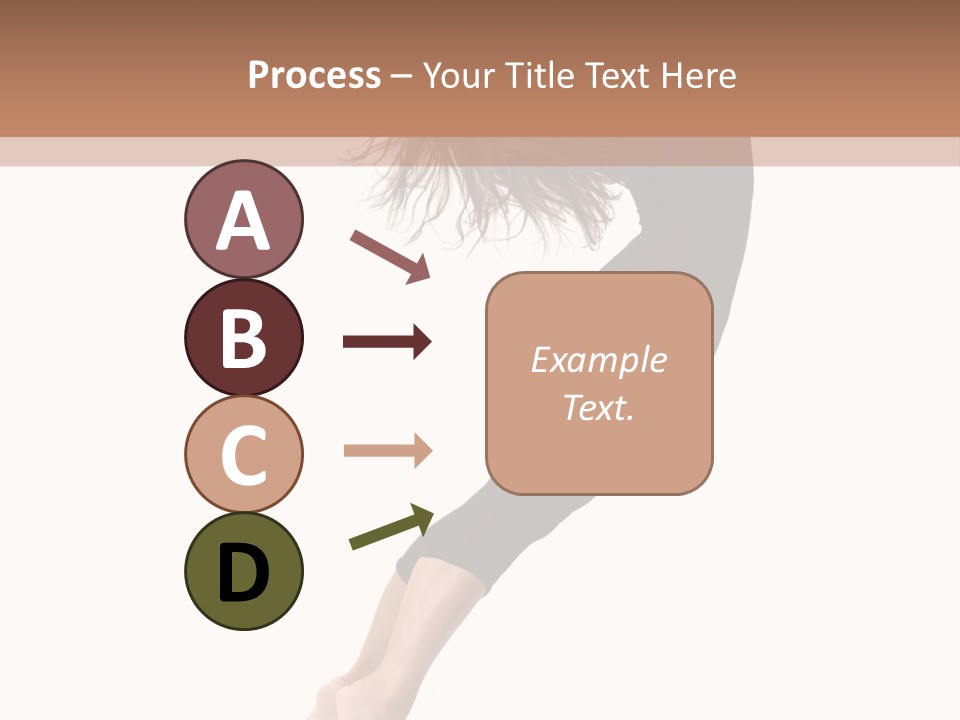 Process – Your Title Text Here

A

B

C

D

Example Text.